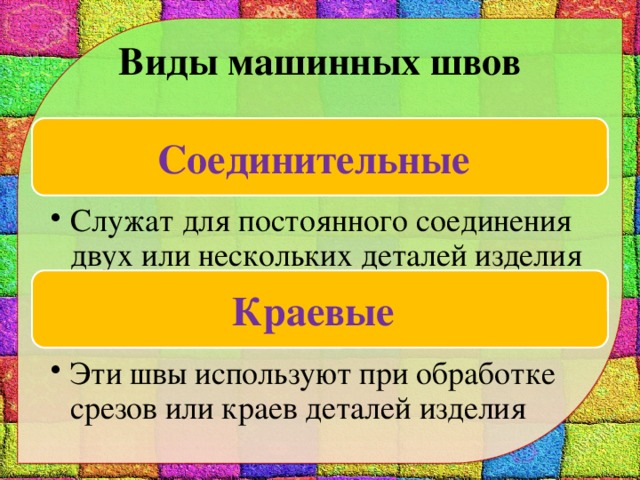 Виды машинных швов

Соединительные

• Служат для постоянного соединения двух или нескольких деталей изделия

Краевые

• Эти швы используют при обработке срезов или краев деталей изделия